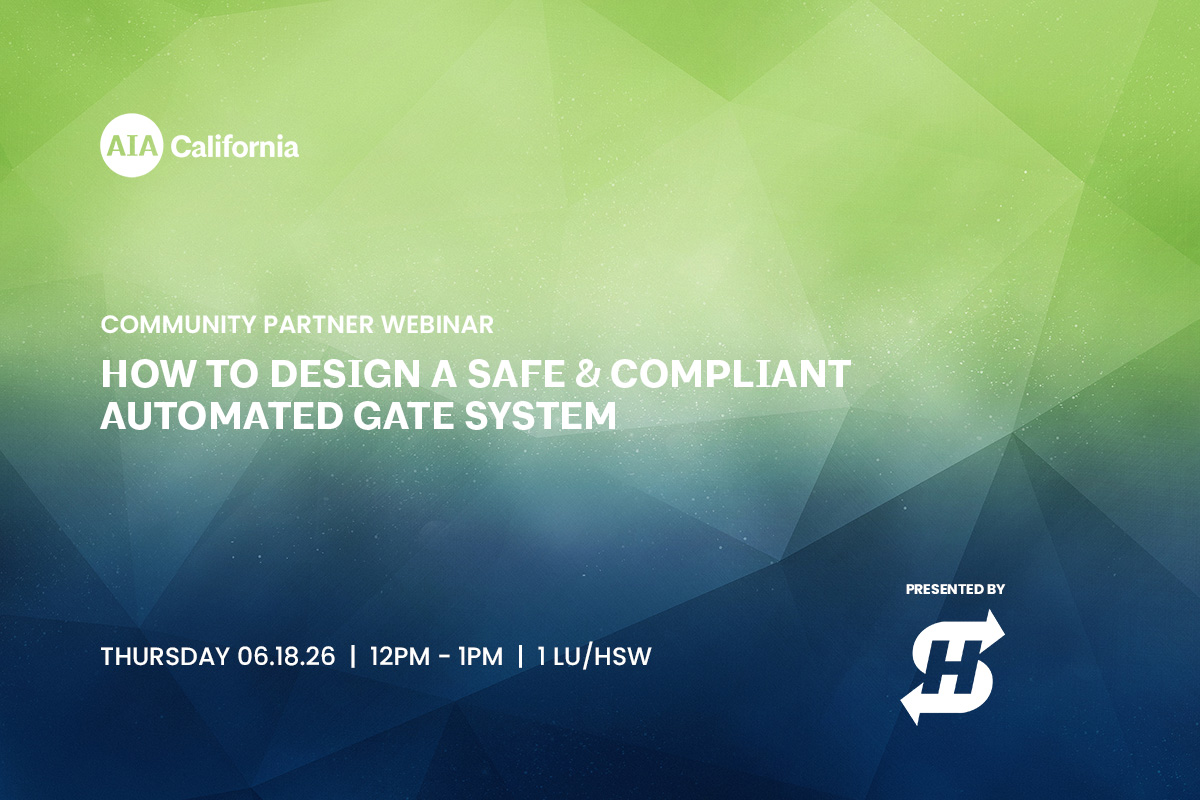 AIA California

COMMUNITY PARTNER WEBINAR

HOW TO DESIGN A SAFE & COMPLIANT AUTOMATED GATE SYSTEM

THURSDAY 06.18.26 | 12PM - 1PM | 1 LU/HSW

PRESENTED BY

H